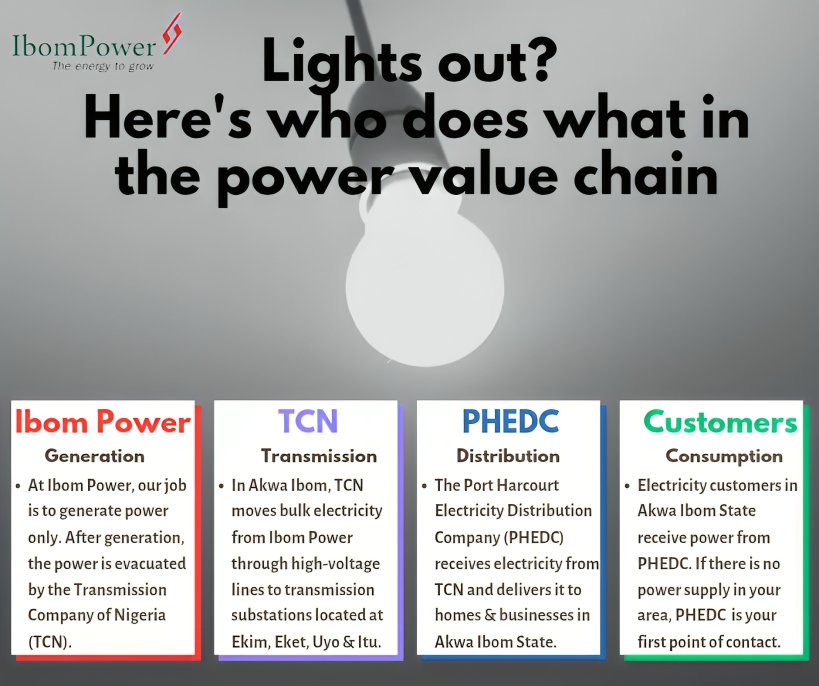 IbomPower
The energy to grow

Lights out?
Here's who does what in the power value chain

Ibom Power
Generation
• At Ibom Power, our job is to generate power only. After generation, the power is evacuated by the Transmission Company of Nigeria (TCN).

TCN
Transmission
• In Akwa Ibom, TCN moves bulk electricity from Ibom Power through high-voltage lines to transmission substations located at Ekim, Eket, Uyo & Itu.

PHEDC
Distribution
• The Port Harcourt Electricity Distribution Company (PHEDC) receives electricity from TCN and delivers it to homes & businesses in Akwa Ibom State.

Customers
Consumption
• Electricity customers in Akwa Ibom State receive power from PHEDC. If there is no power supply in your area, PHEDC is your first point of contact.